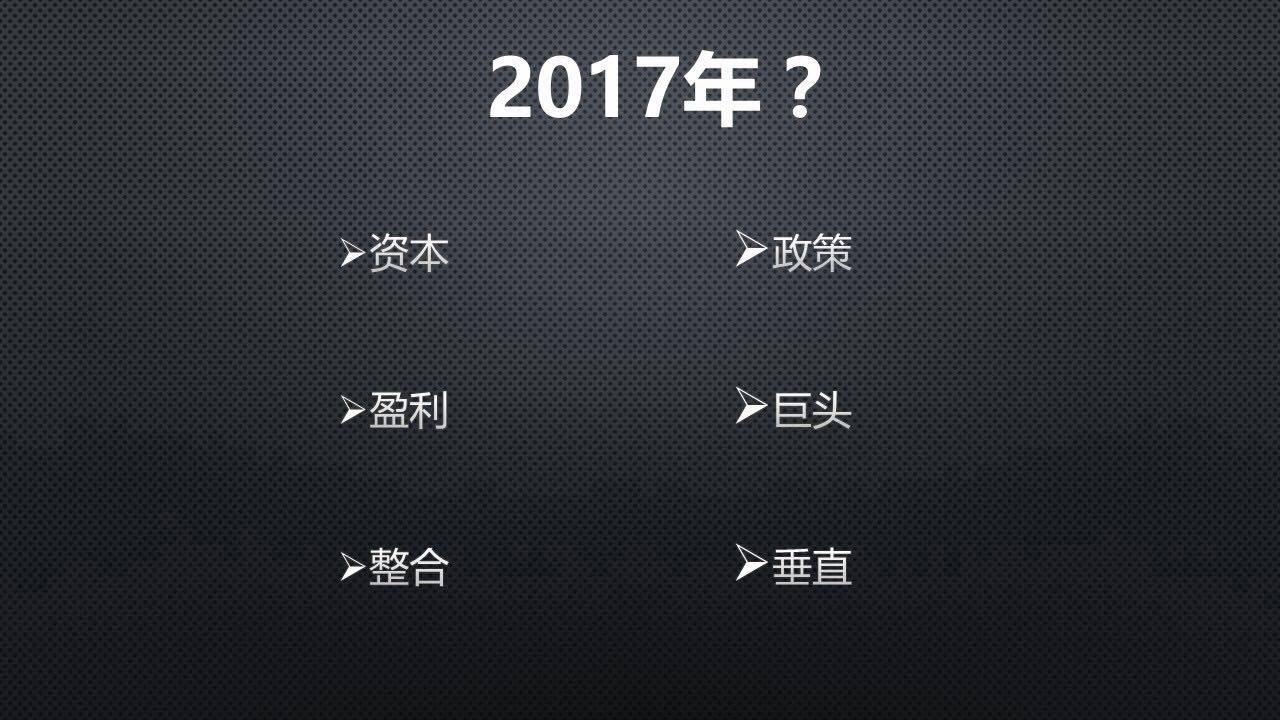 2017年？

➢资本

➢盈利

➢整合

➢政策

➢巨头

➢垂直